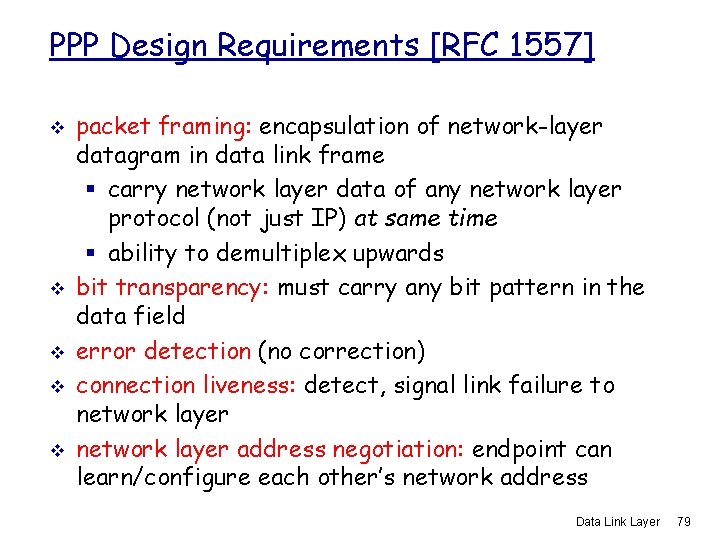 PPP Design Requirements [RFC 1557]

❖ packet framing: encapsulation of network-layer datagram in data link frame
▪ carry network layer data of any network layer protocol (not just IP) at same time
▪ ability to demultiplex upwards

❖ bit transparency: must carry any bit pattern in the data field

❖ error detection (no correction)

❖ connection liveness: detect, signal link failure to network layer

❖ network layer address negotiation: endpoint can learn/configure each other's network address

Data Link Layer 79